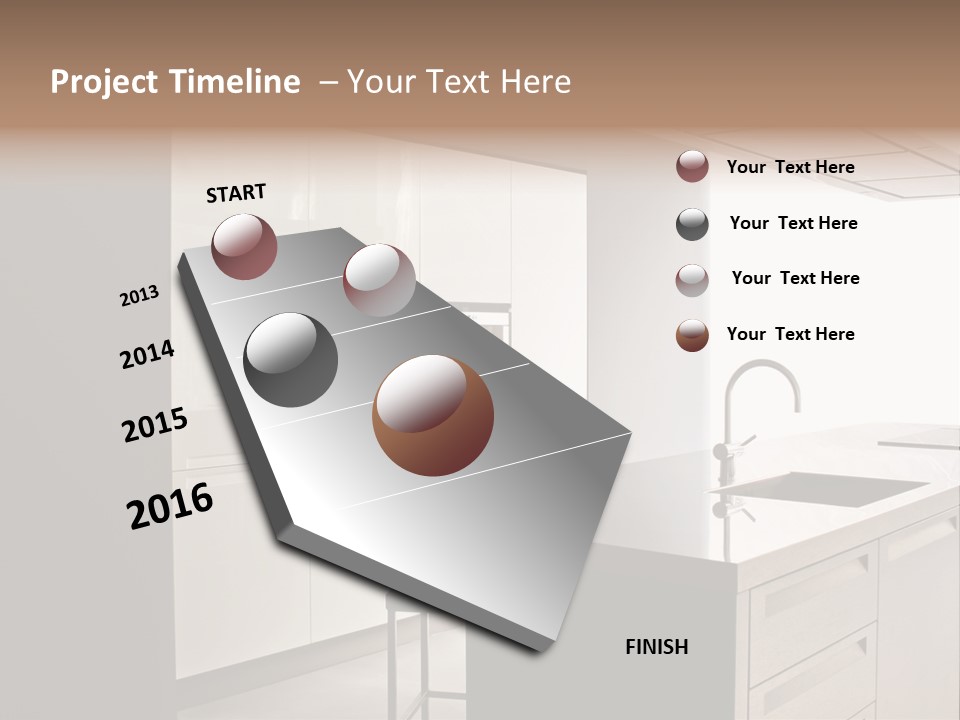 Project Timeline – Your Text Here

START

2013

2014

2015

2016

FINISH

Your Text Here

Your Text Here

Your Text Here

Your Text Here